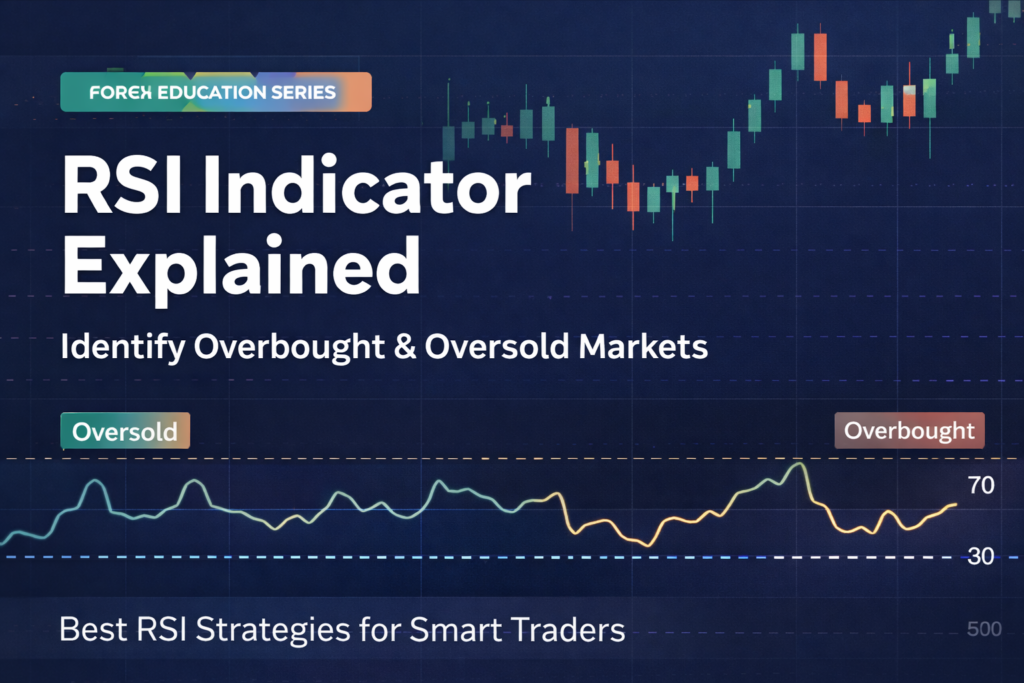 FOREX EDUCATION SERIES

RSI Indicator Explained

Identify Overbought & Oversold Markets

Oversold

Overbought

70

30

Best RSI Strategies for Smart Traders

500